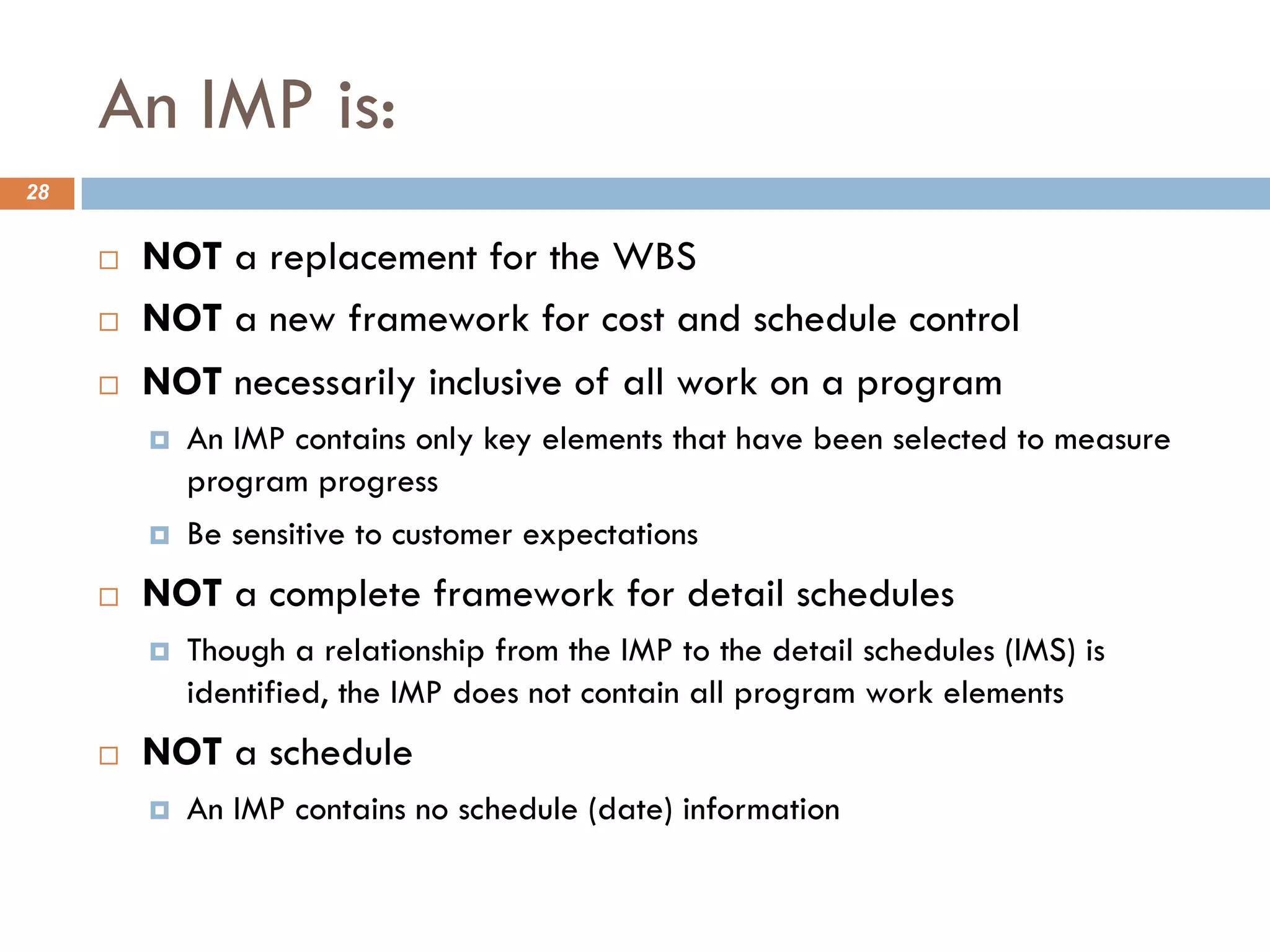 An IMP is:

28

NOT a replacement for the WBS

NOT a new framework for cost and schedule control

NOT necessarily inclusive of all work on a program

An IMP contains only key elements that have been selected to measure program progress

Be sensitive to customer expectations

NOT a complete framework for detail schedules

Though a relationship from the IMP to the detail schedules (IMS) is identified, the IMP does not contain all program work elements

NOT a schedule

An IMP contains no schedule (date) information